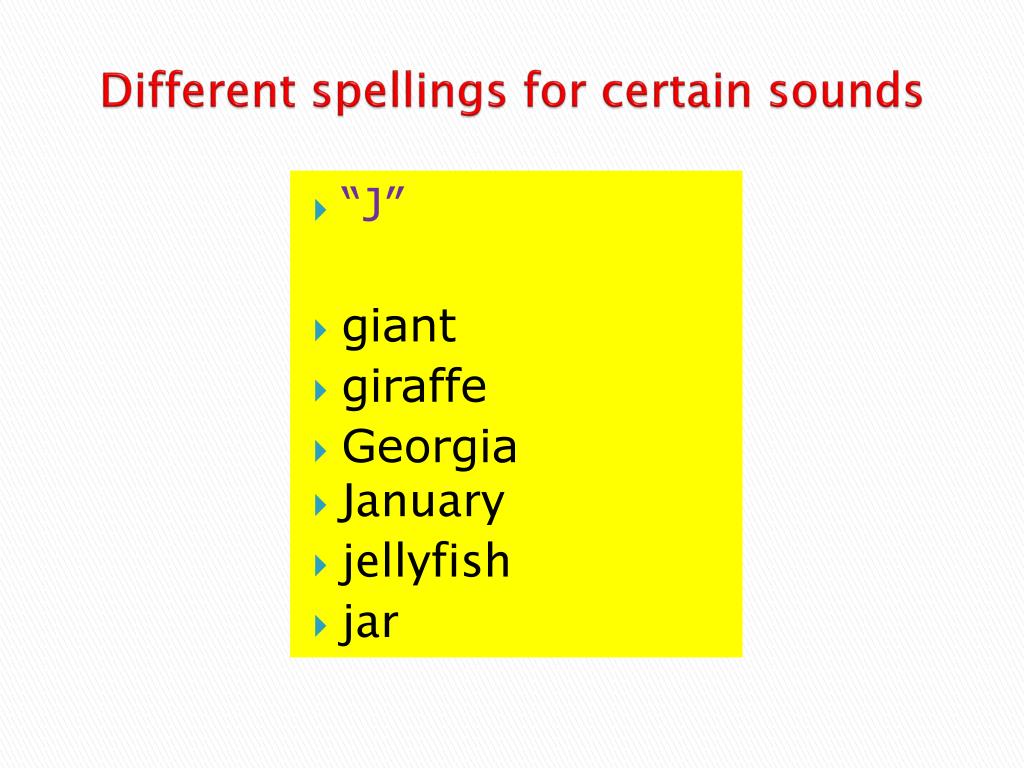 Different spellings for certain sounds

“J”

giant
giraffe
Georgia
January
jellyfish
jar